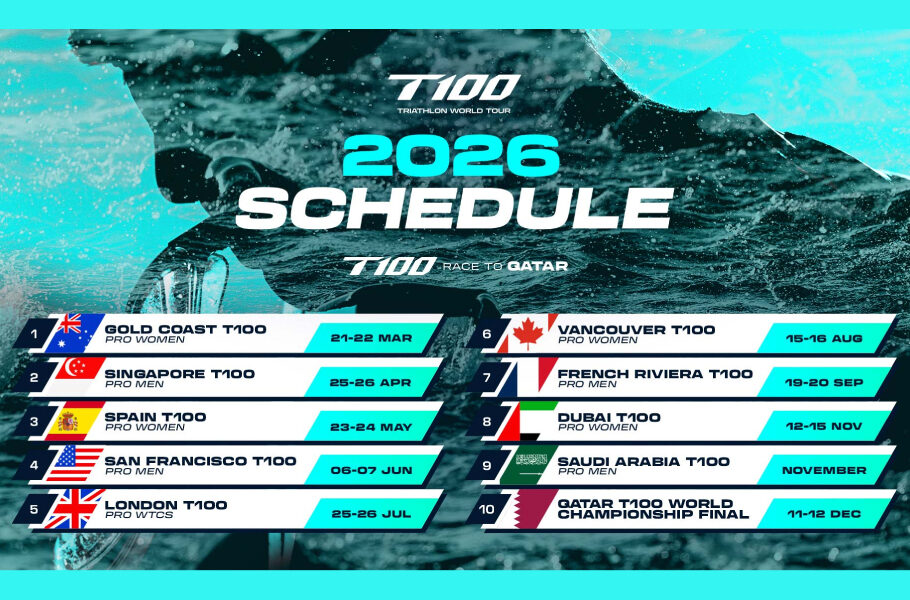 T100
TRIATHLON WORLD TOUR

2026
SCHEDULE

T100 RACE TO QATAR

1 GOLD COAST T100
PRO WOMEN
21-22 MAR

2 SINGAPORE T100
PRO MEN
25-26 APR

3 SPAIN T100
PRO WOMEN
23-24 MAY

4 SAN FRANCISCO T100
PRO MEN
06-07 JUN

5 LONDON T100
PRO WTCS
25-26 JUL

6 VANCOUVER T100
PRO WOMEN
15-16 AUG

7 FRENCH RIVIERA T100
PRO MEN
19-20 SEP

8 DUBAI T100
PRO WOMEN
12-15 NOV

9 SAUDI ARABIA T100
PRO MEN
NOVEMBER

10 QATAR T100 WORLD CHAMPIONSHIP FINAL
11-12 DEC